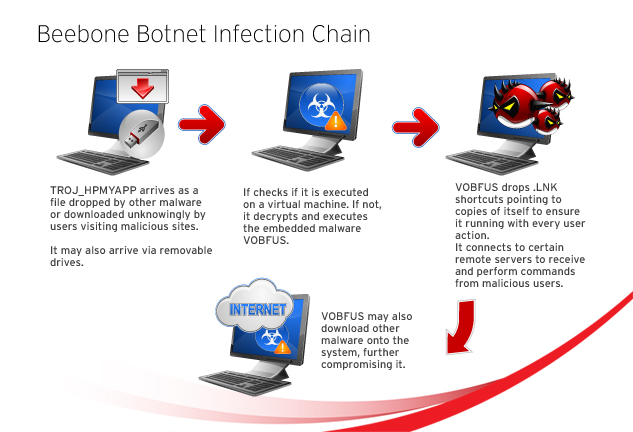 Beebone Botnet Infection Chain

TROJ_HPMYAPP arrives as a file dropped by other malware or downloaded unknowingly by users visiting malicious sites.

It may also arrive via removable drives.

If checks if it is executed on a virtual machine. If not, it decrypts and executes the embedded malware VOBFUS.

VOBFUS drops .LNK shortcuts pointing to copies of itself to ensure it running with every user action.
It connects to certain remote servers to receive and perform commands from malicious users.

INTERNET

VOBFUS may also download other malware onto the system, further compromising it.